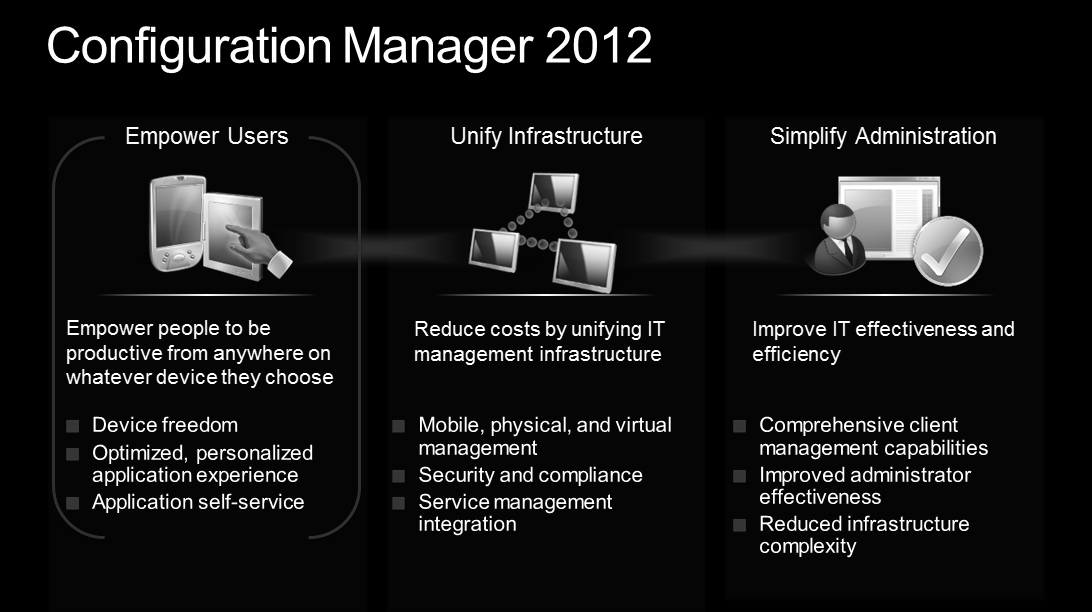 Configuration Manager 2012

Empower Users

Empower people to be productive from anywhere on whatever device they choose

- Device freedom
- Optimized, personalized application experience
- Application self-service

Unify Infrastructure

Reduce costs by unifying IT management infrastructure

- Mobile, physical, and virtual management
- Security and compliance
- Service management integration

Simplify Administration

Improve IT effectiveness and efficiency

- Comprehensive client management capabilities
- Improved administrator effectiveness
- Reduced infrastructure complexity